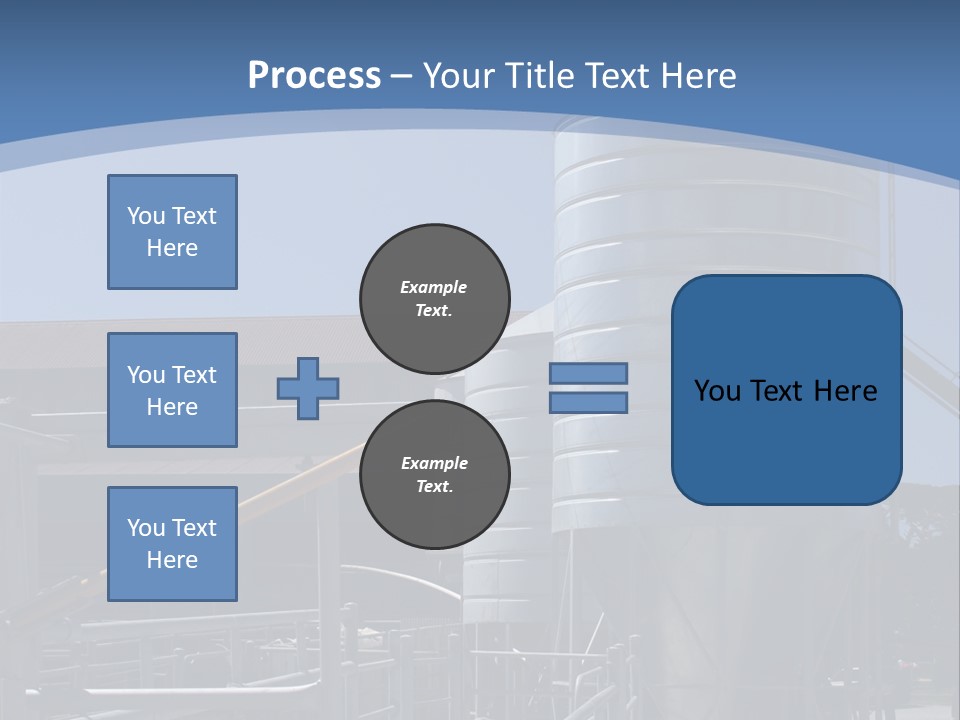 Process – Your Title Text Here

You Text Here

You Text Here

You Text Here

Example Text.

Example Text.

You Text Here